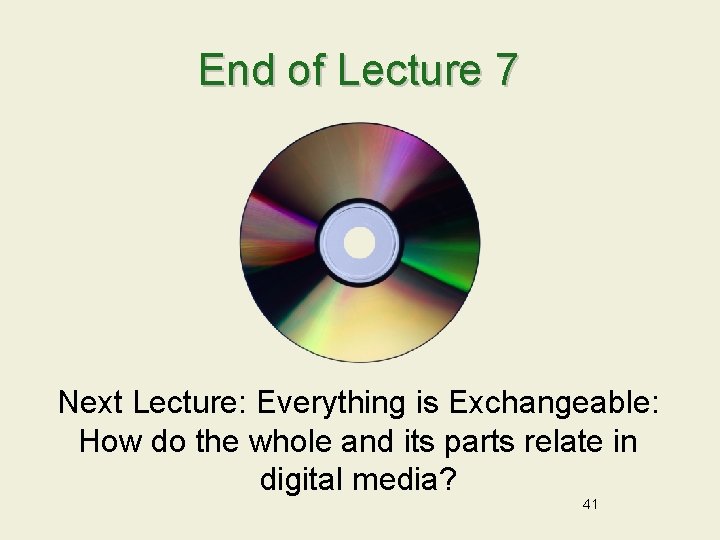 End of Lecture 7

Next Lecture: Everything is Exchangeable: How do the whole and its parts relate in digital media?

41